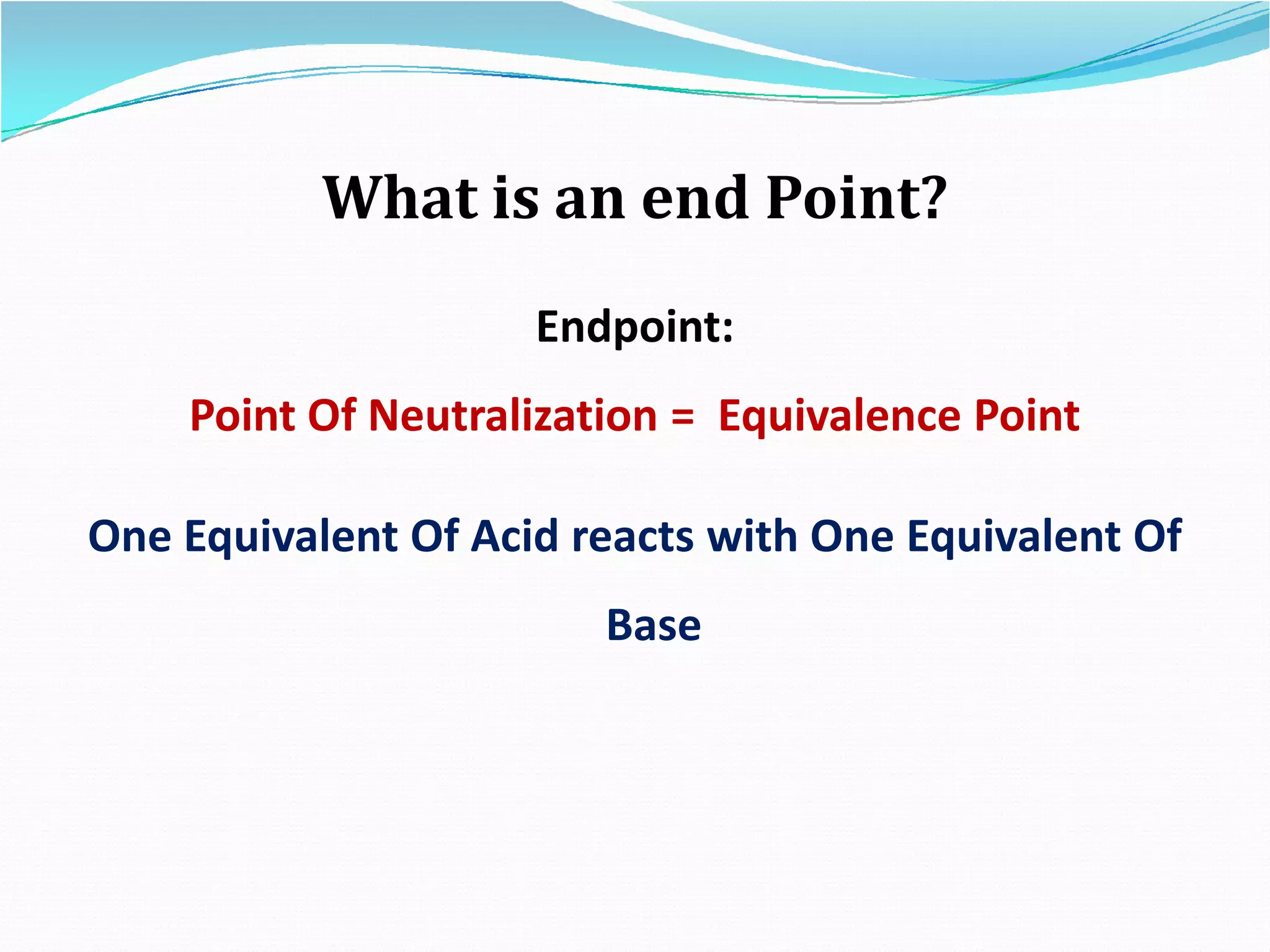 What is an end Point?

Endpoint:

Point Of Neutralization = Equivalence Point

One Equivalent Of Acid reacts with One Equivalent Of Base